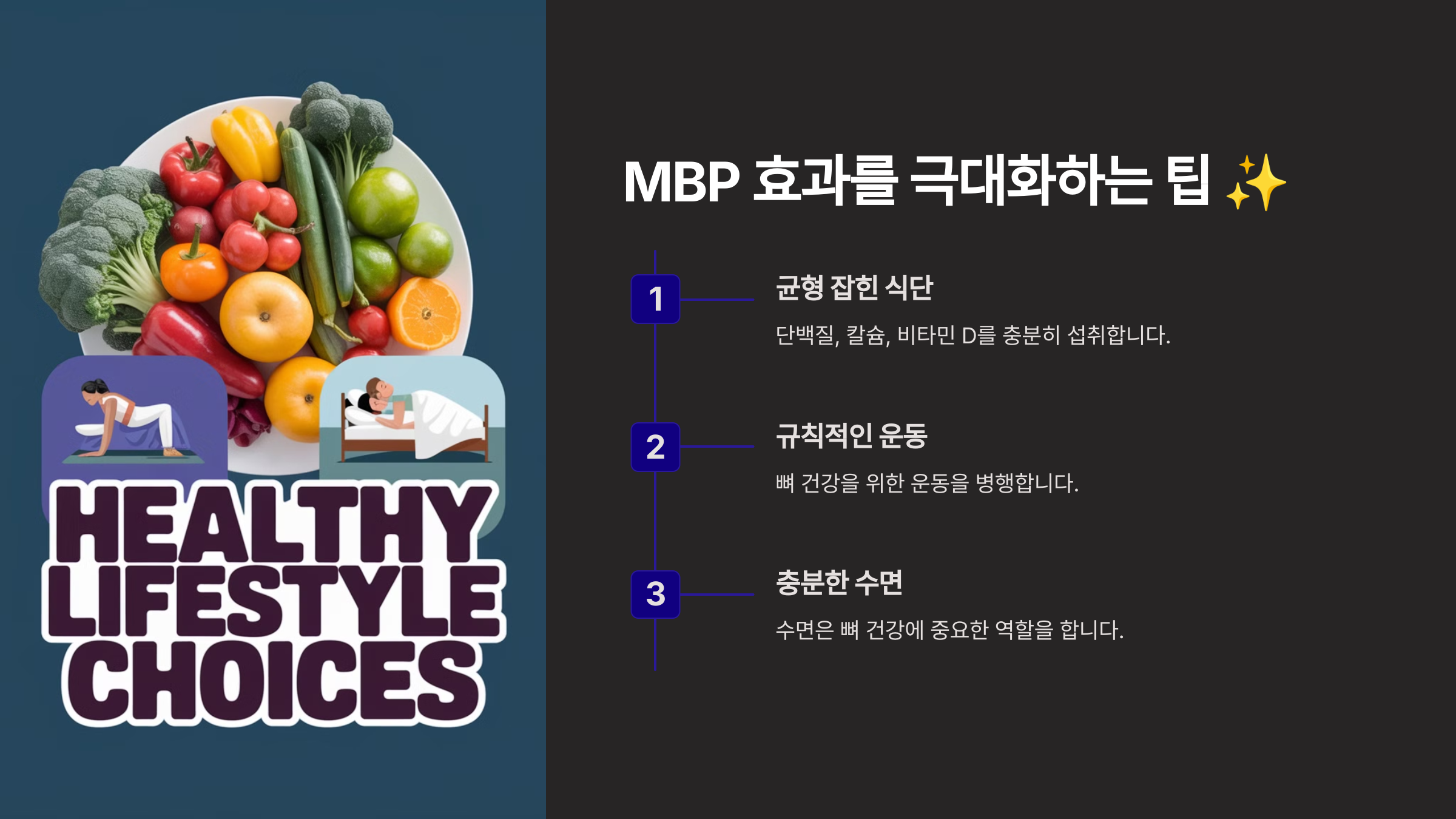 HEALTHY LIFESTYLE CHOICES

MBP 효과를 극대화하는 팁 ✨

1

균형 잡힌 식단

단백질, 칼슘, 비타민 D를 충분히 섭취합니다.

2

규칙적인 운동

뼈 건강을 위한 운동을 병행합니다.

3

충분한 수면

수면은 뼈 건강에 중요한 역할을 합니다.